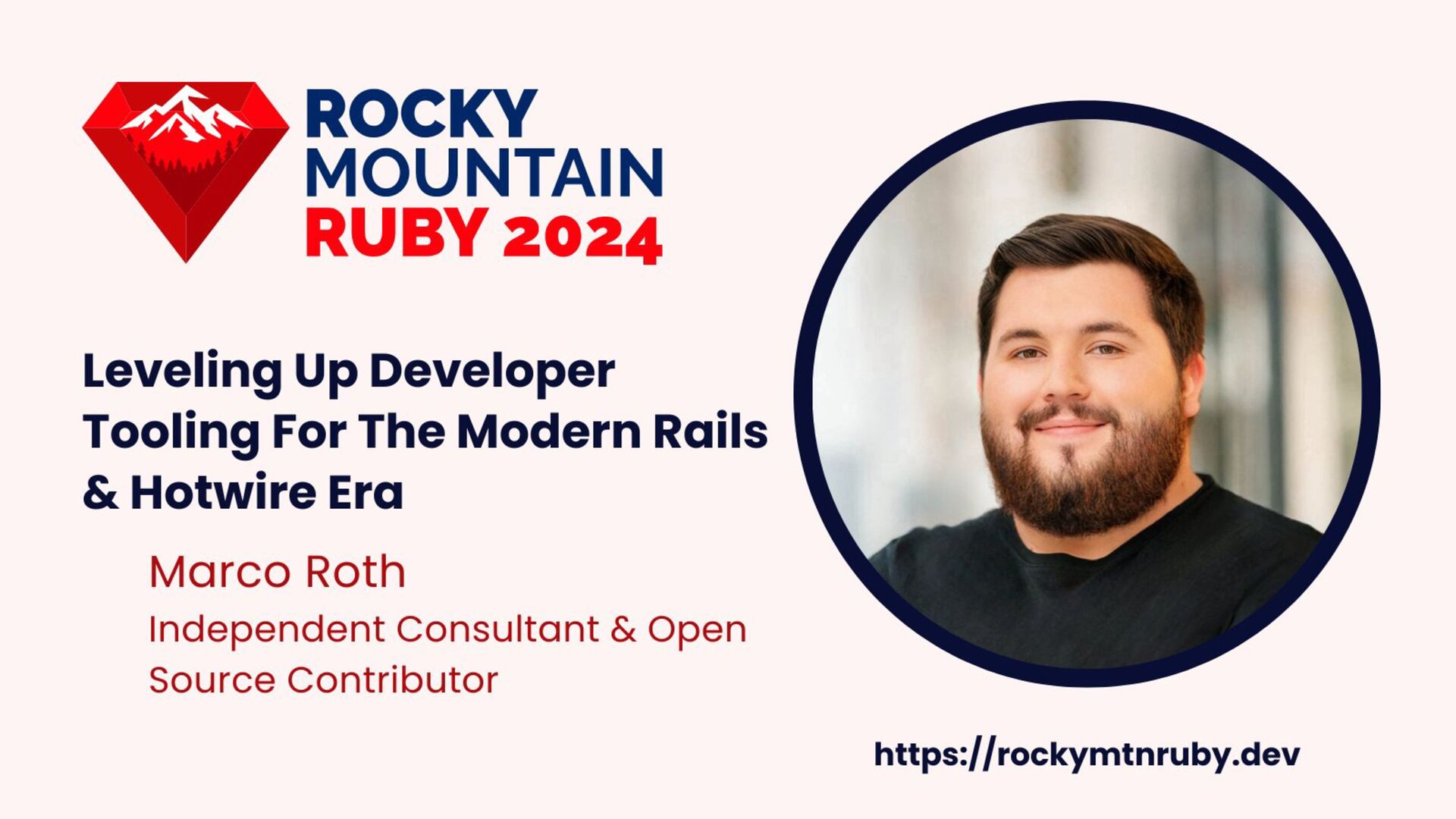 ROCKY MOUNTAIN RUBY 2024

Leveling Up Developer Tooling For The Modern Rails & Hotwire Era

Marco Roth

Independent Consultant & Open Source Contributor

https://rockymtnruby.dev